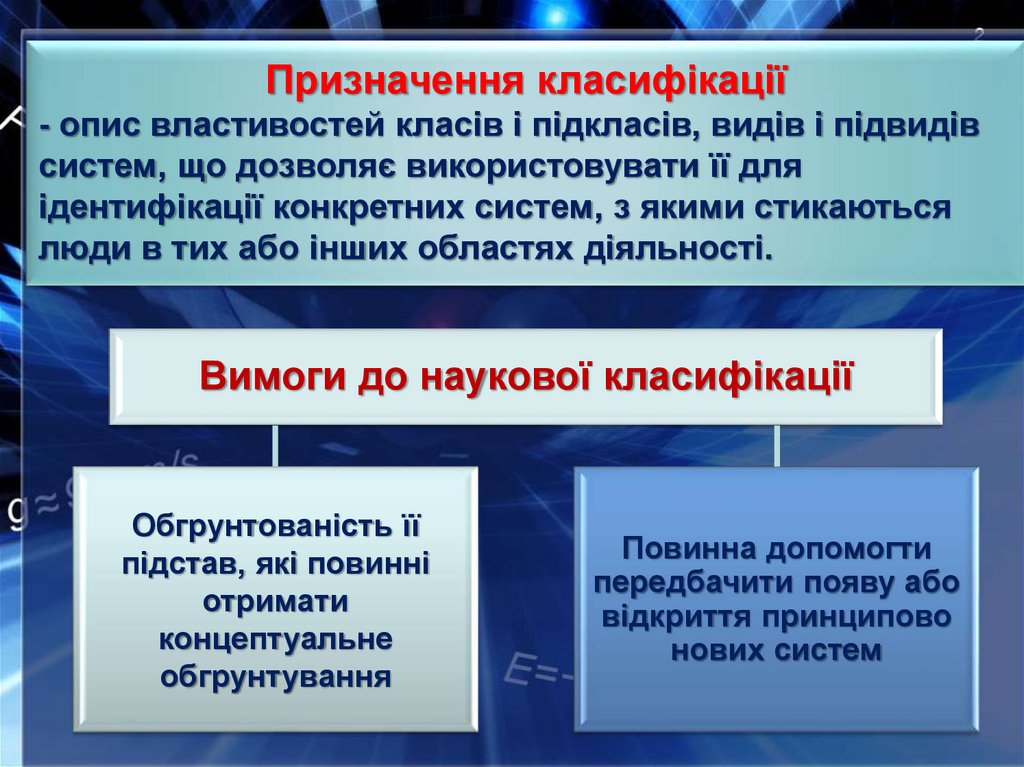 Призначення класифікації
- опис властивостей класів і підкласів, видів і підвидів систем, що дозволяє використовувати її для ідентифікації конкретних систем, з якими стикаються люди в тих або інших областях діяльності.

Вимоги до наукової класифікації

Обгрунтованість її підстав, які повинні отримати концептуальне обгрунтування

Повинна допомогти передбачити появу або відкриття принципово нових систем